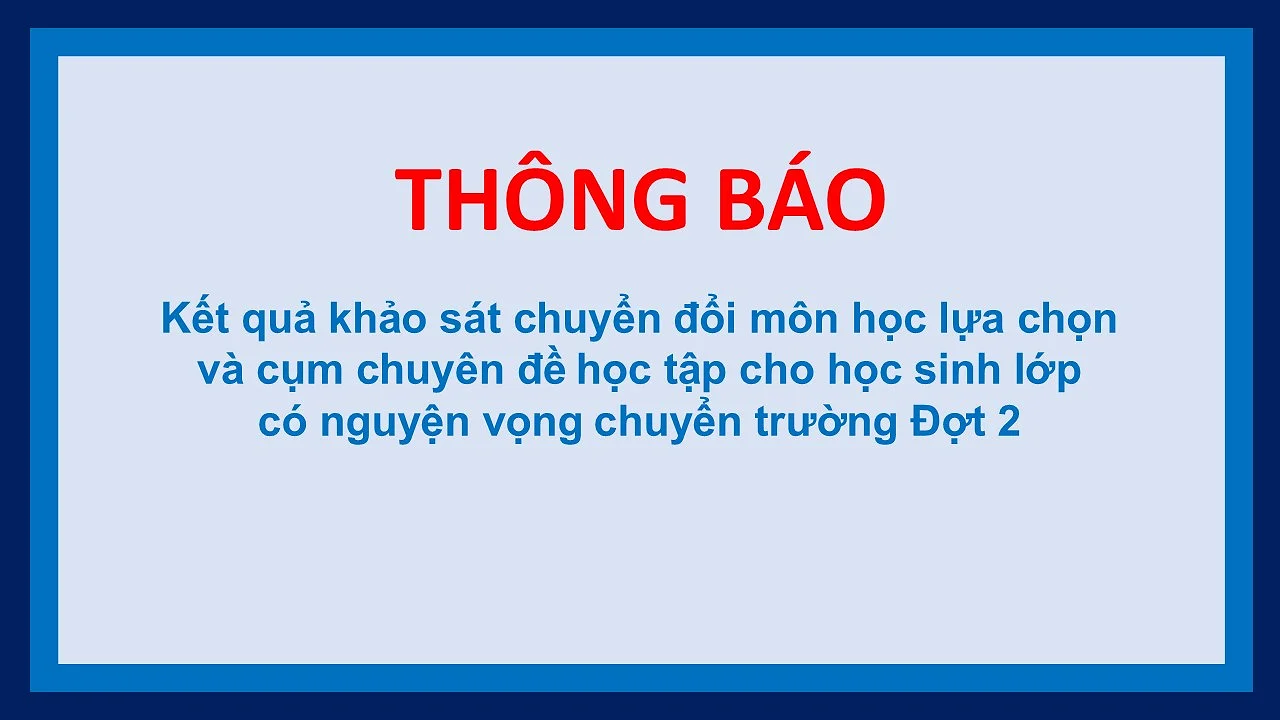 THÔNG BÁO

Kết quả khảo sát chuyển đổi môn học lựa chọn và cụm chuyên đề học tập cho học sinh lớp có nguyện vọng chuyển trường Đợt 2